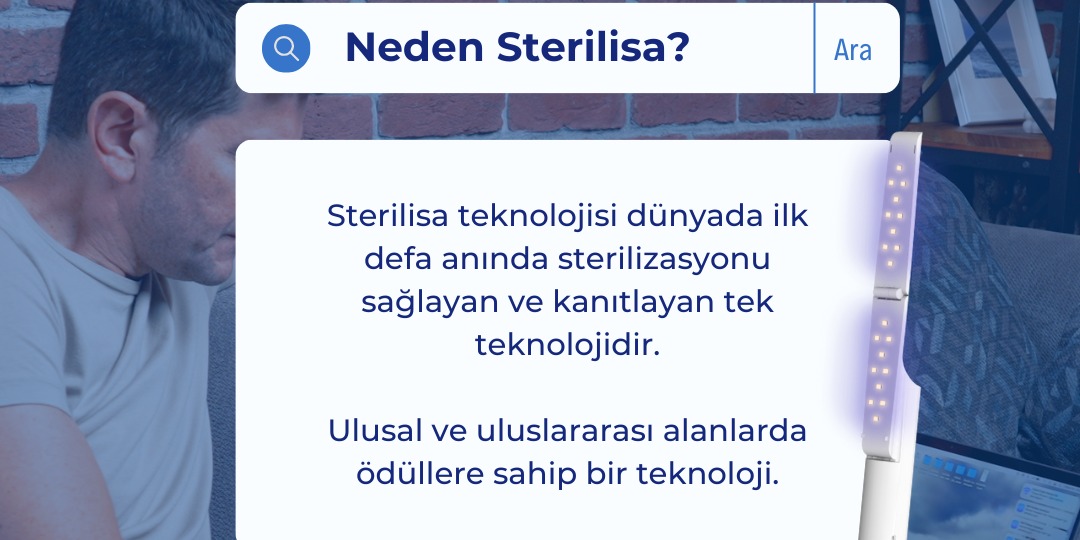 Neden Sterilisa?

Ara

Sterilisa teknolojisi dünyada ilk defa anında sterilizasyonu sağlayan ve kanıtlayan tek teknolojidir.

Ulusal ve uluslararası alanlarda ödüllere sahip bir teknoloji.